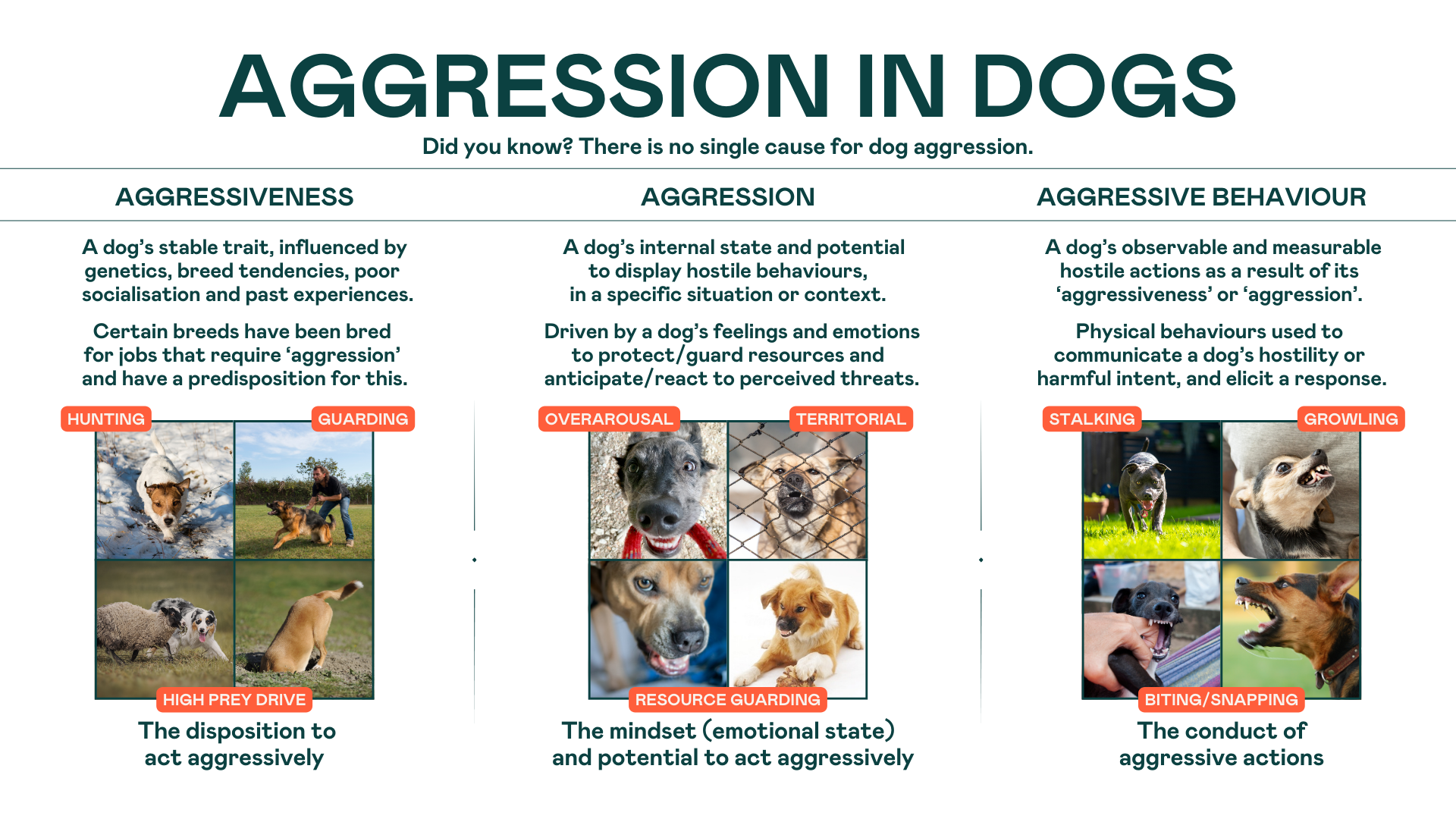 AGGRESSION IN DOGS

Did you know? There is no single cause for dog aggression.

AGGRESSIVENESS

A dog's stable trait, influenced by genetics, breed tendencies, poor socialisation and past experiences.

Certain breeds have been bred for jobs that require 'aggression' and have a predisposition for this.

HUNTING

GUARDING

HIGH PREY DRIVE

The disposition to act aggressively

AGGRESSION

A dog's internal state and potential to display hostile behaviours, in a specific situation or context.

Driven by a dog's feelings and emotions to protect/guard resources and anticipate/react to perceived threats.

OVERAROUSAL

TERRITORIAL

RESOURCE GUARDING

The mindset (emotional state) and potential to act aggressively

AGGRESSIVE BEHAVIOUR

A dog's observable and measurable hostile actions as a result of its 'aggressiveness' or 'aggression'.

Physical behaviours used to communicate a dog's hostility or harmful intent, and elicit a response.

STALKING

GROWLING

BITING/SNAPPING

The conduct of aggressive actions